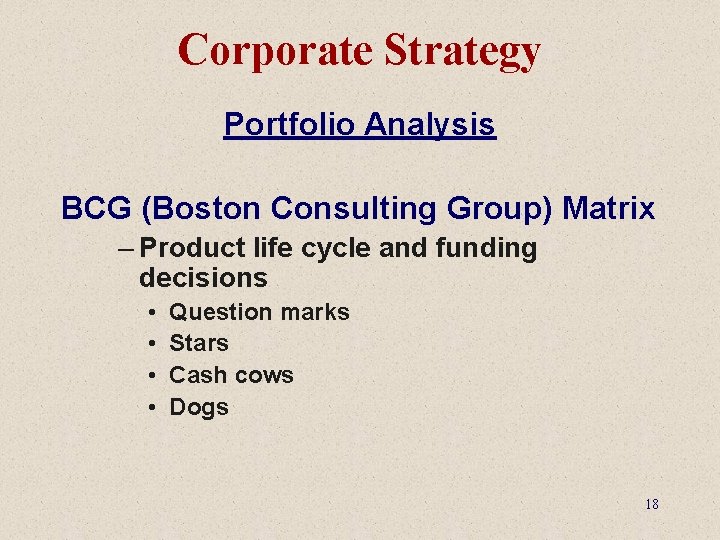 Corporate Strategy

Portfolio Analysis

BCG (Boston Consulting Group) Matrix

– Product life cycle and funding decisions

• Question marks
• Stars
• Cash cows
• Dogs

18